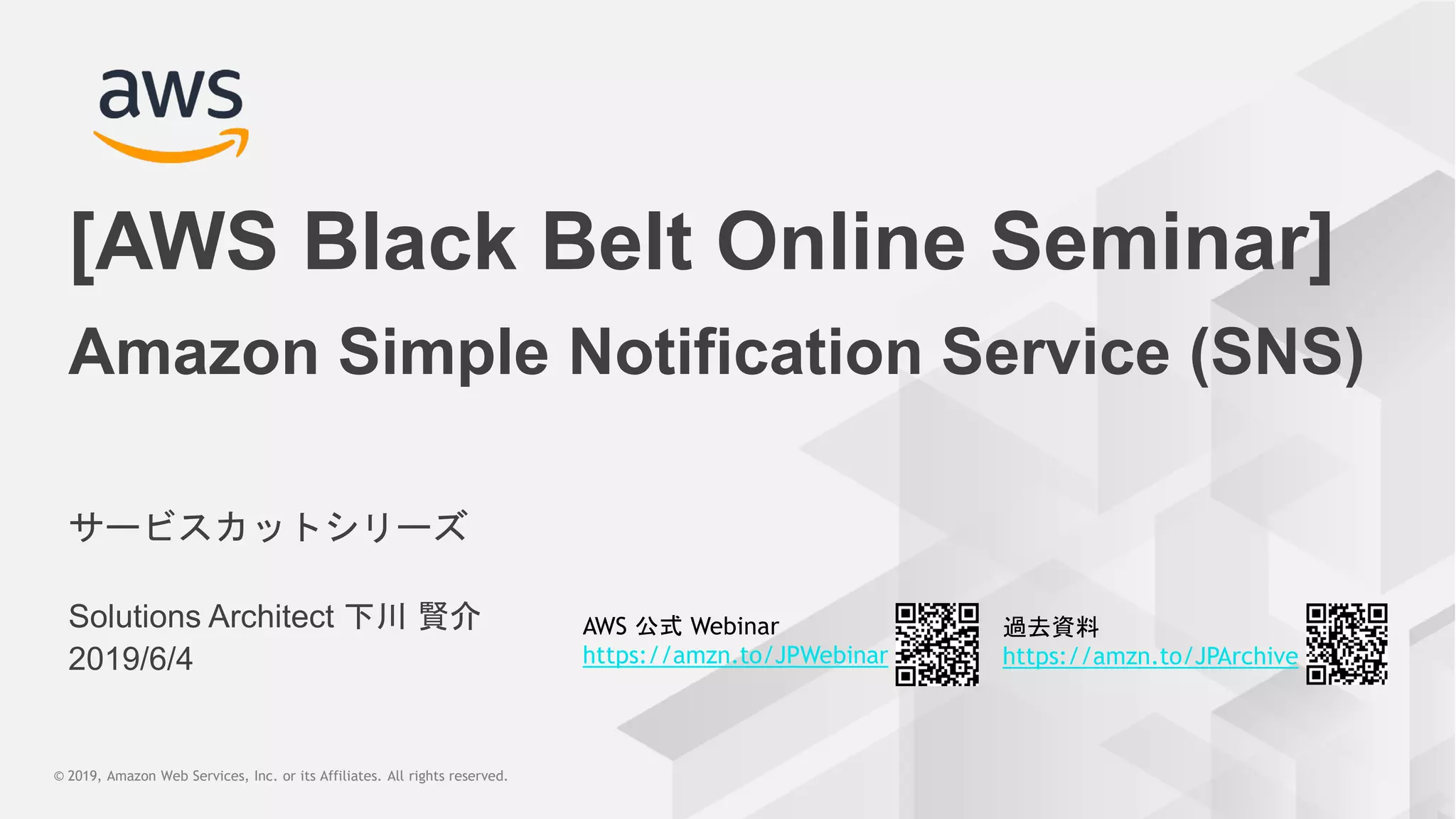 aws

[AWS Black Belt Online Seminar]
Amazon Simple Notification Service (SNS)

サービスカットシリーズ

Solutions Architect 下川 賢介
2019/6/4

AWS 公式 Webinar
https://amzn.to/JPWebinar

過去資料
https://amzn.to/JPArchive

© 2019, Amazon Web Services, Inc. or its Affiliates. All rights reserved.